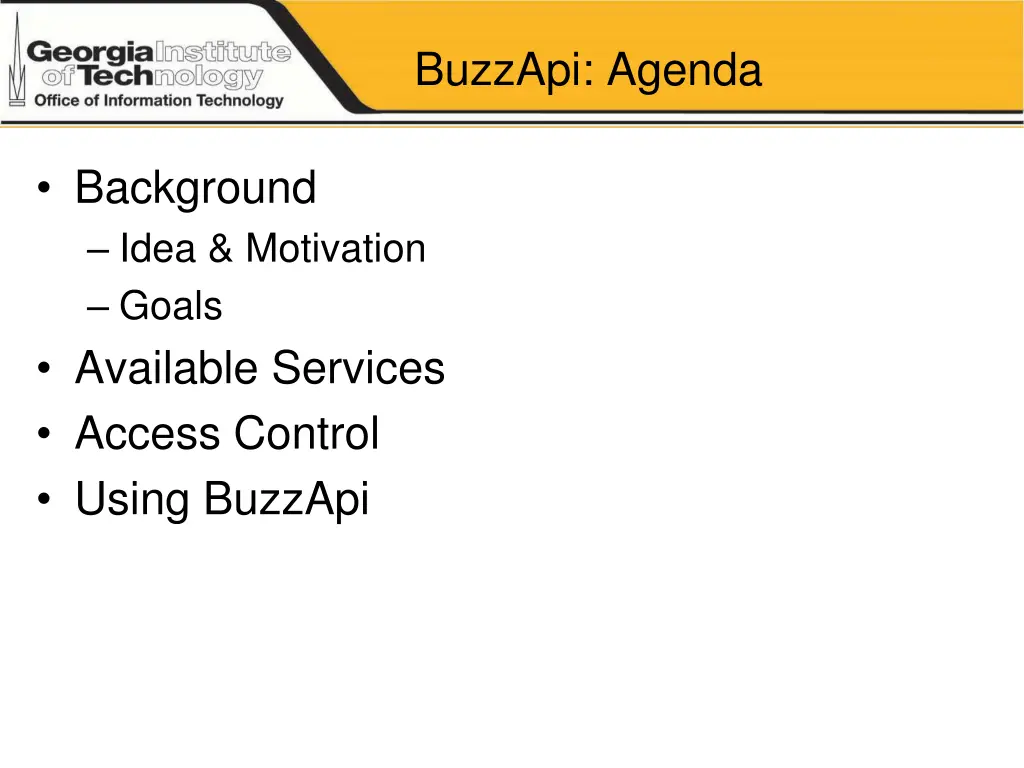 Georgia Institute of Technology
Office of Information Technology

BuzzApi: Agenda

• Background
– Idea & Motivation
– Goals
• Available Services
• Access Control
• Using BuzzApi